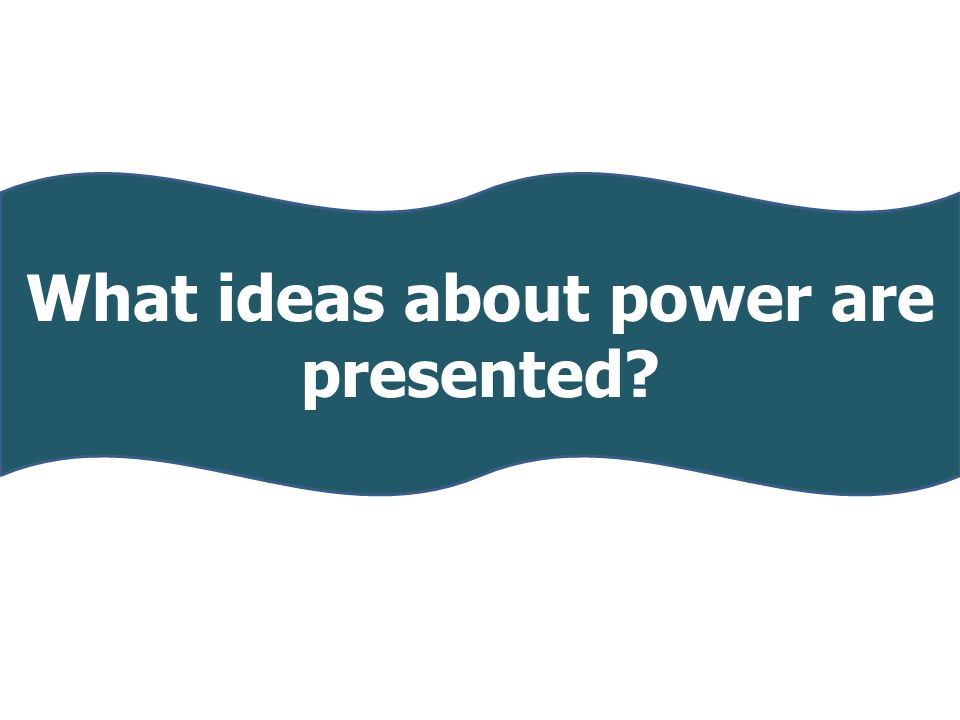 What ideas about power are presented?